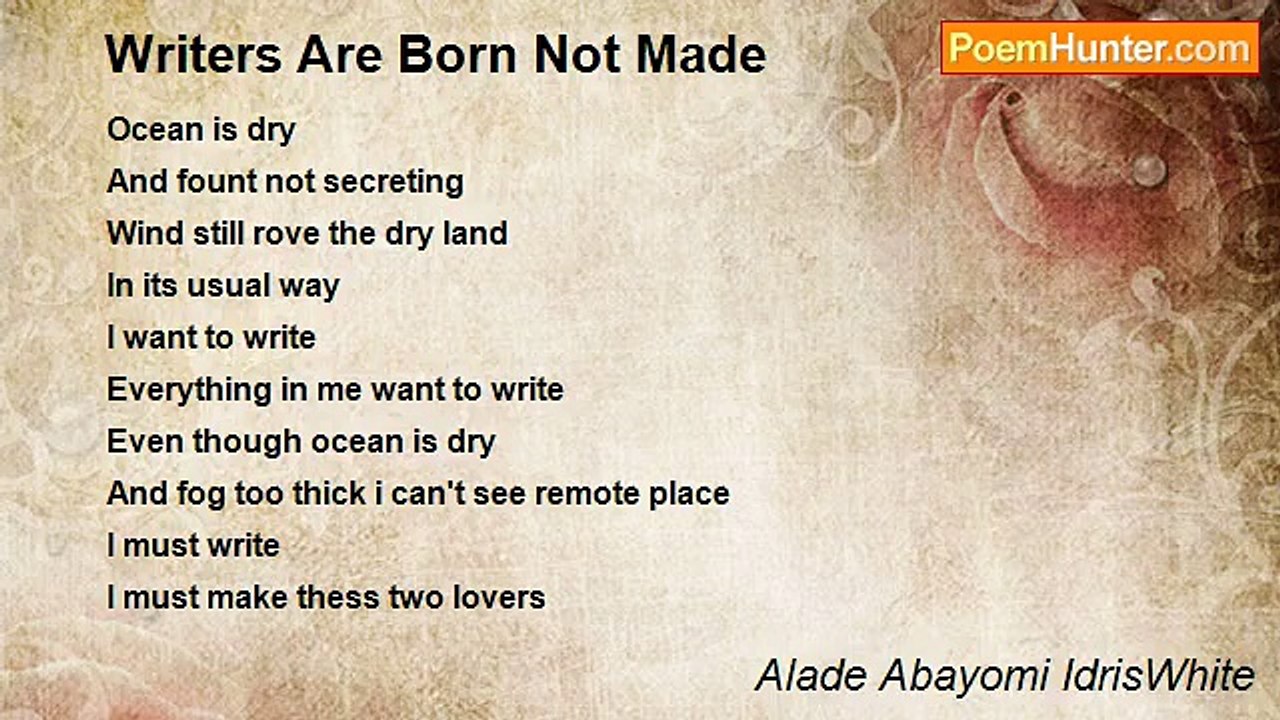 Writers Are Born Not Made

PoemHunter.com

Ocean is dry
And fount not secreting
Wind still rove the dry land
In its usual way
I want to write
Everything in me want to write
Even though ocean is dry
And fog too thick i can't see remote place
I must write
I must make thess two lovers

Alade Abayomi IdrisWhite